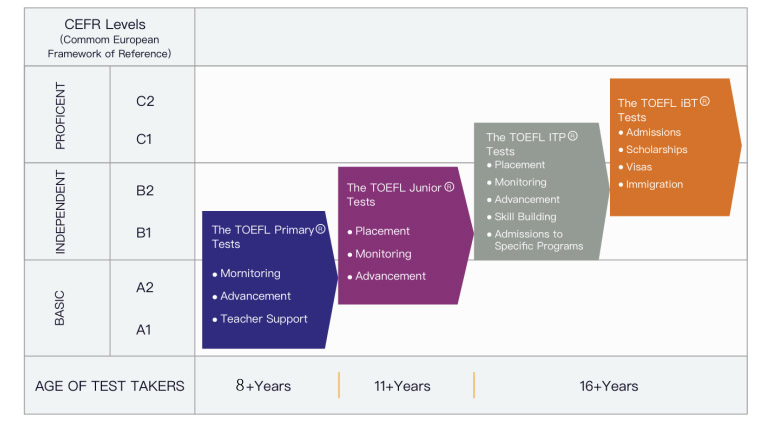 CEFR Levels
(Commom European Framework of Reference)

PROFICENT
C2
C1

INDEPENDENT
B2
B1

BASIC
A2
A1

The TOEFL Primary® Tests
• Momitoring
• Advancement
• Teacher Support

The TOEFL Junior® Tests
• Placement
• Monitoring
• Advancement

The TOEFL ITP® Tests
• Placement
• Monitoring
• Advancement
• Skill Building
• Admissions to Specific Programs

The TOEFL iBT® Tests
• Admissions
• Scholarships
• Visas
• Immigration

AGE OF TEST TAKERS
8+Years
11+Years
16+Years